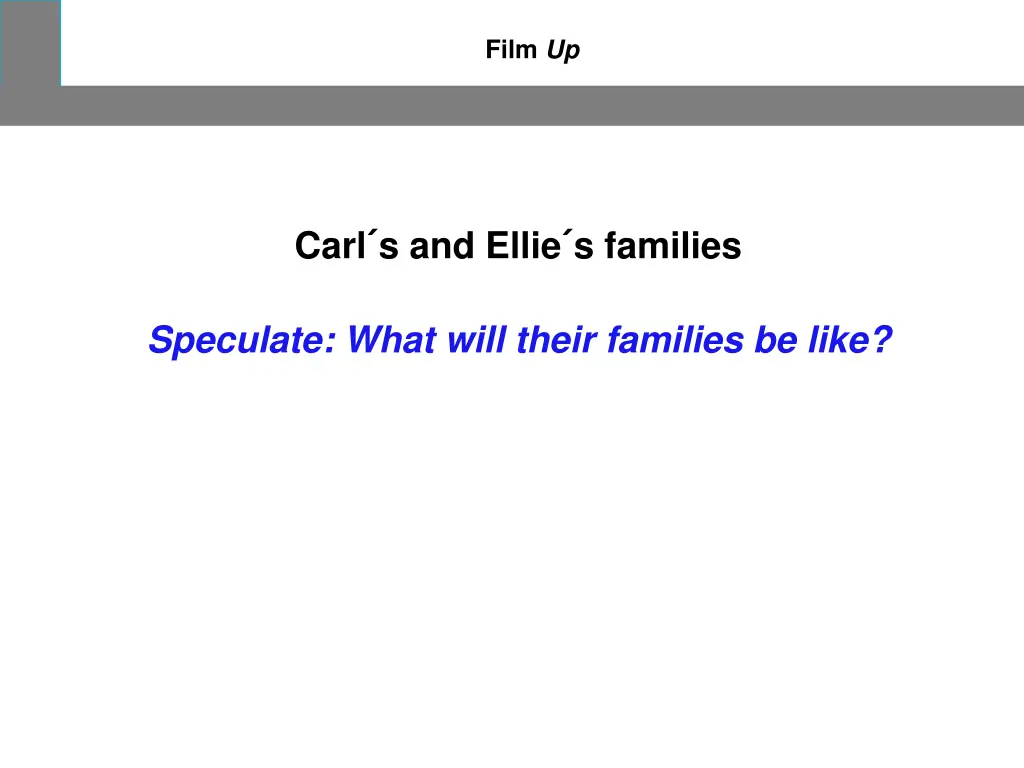 Film Up

Carl´s and Ellie´s families

Speculate: What will their families be like?